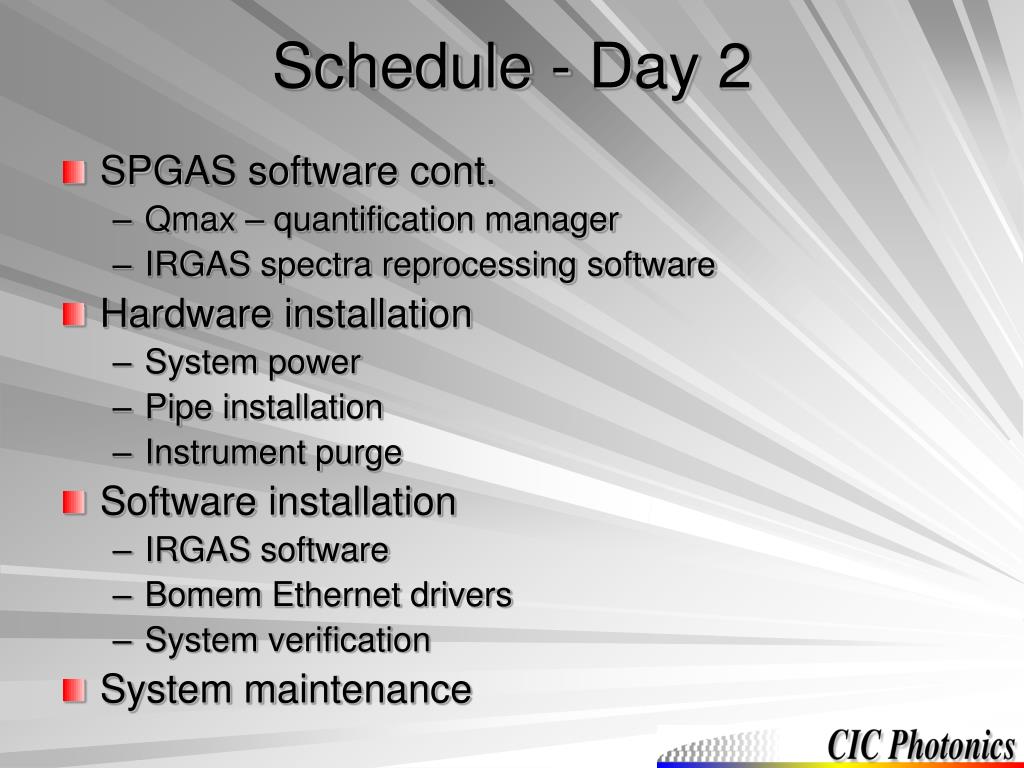 Schedule - Day 2

SPGAS software cont.
– Qmax – quantification manager
– IRGAS spectra reprocessing software

Hardware installation
– System power
– Pipe installation
– Instrument purge

Software installation
– IRGAS software
– Bomem Ethernet drivers
– System verification

System maintenance

CIC Photonics